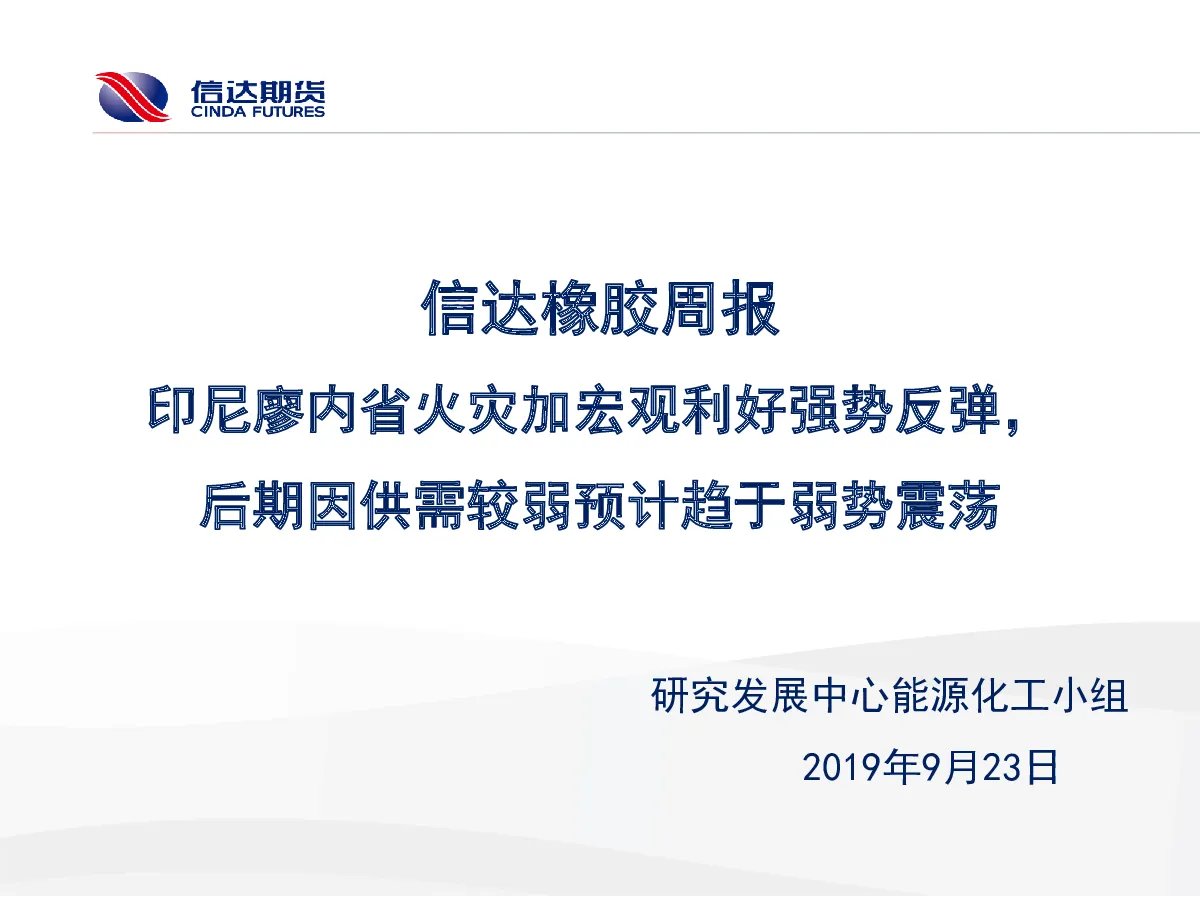 信达期货
CINDA FUTURES

信达橡胶周报

印尼廖内省火灾加宏观利好强势反弹，

后期因供需较弱预计趋于弱势震荡

研究发展中心能源化工小组

2019年9月23日